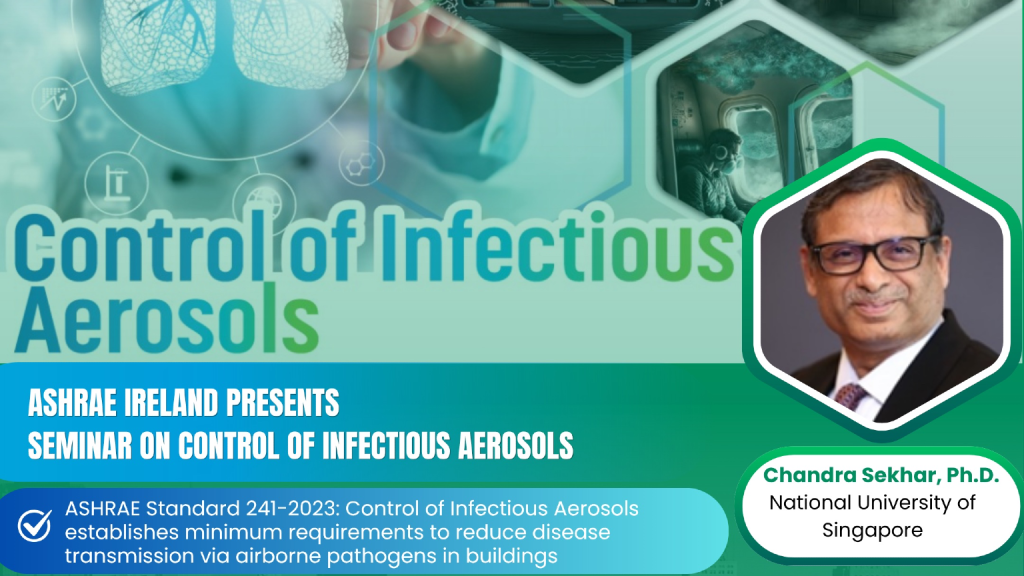 Control of Infectious Aerosols

ASHRAE IRELAND PRESENTS
SEMINAR ON CONTROL OF INFECTIOUS AEROSOLS

ASHRAE Standard 241-2023: Control of Infectious Aerosols establishes minimum requirements to reduce disease transmission via airborne pathogens in buildings

Chandra Sekhar, Ph.D.
National University of Singapore